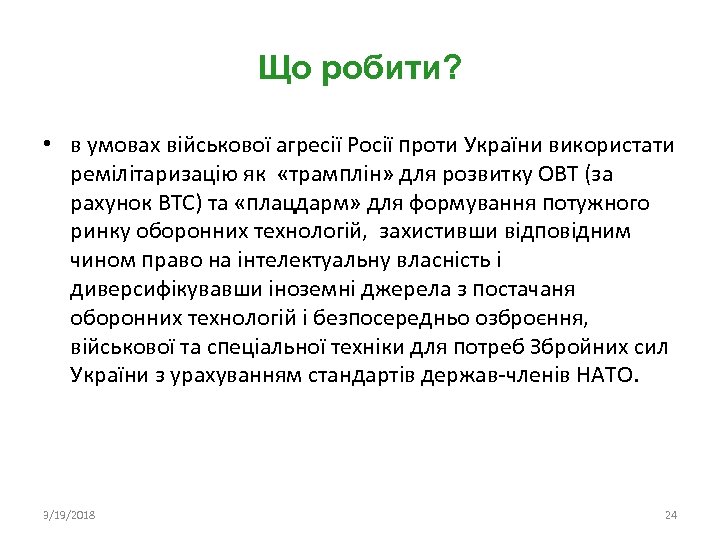 Що робити?

• в умовах військової агресії Росії проти України використати ремілітаризацію як «трамплін» для розвитку ОВТ (за рахунок ВТС) та «плацдарм» для формування потужного ринку оборонних технологій, захистивши відповідним чином право на інтелектуальну власність і диверсифікувавши іноземні джерела з постачання оборонних технологій і безпосередньо озброєння, військової та спеціальної техніки для потреб Збройних сил України з урахуванням стандартів держав-членів НАТО.

3/19/2018

24